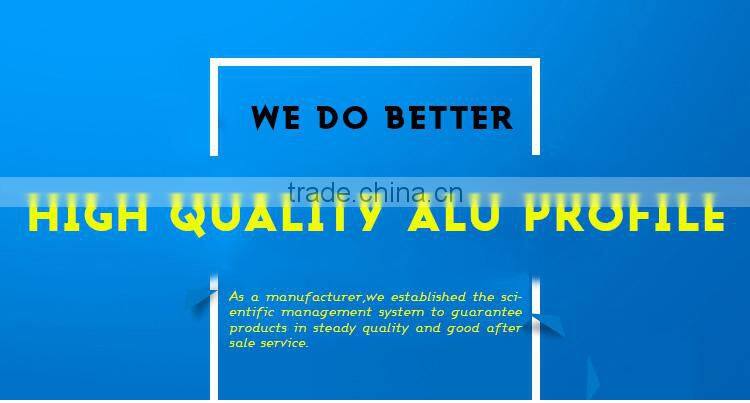 WE DO BETTER

trade.china.cn

HIGH QUALITY ALU PROFILE

As a manufacturer,we established the scientific management system to guarantee products in steady quality and good after sale service.